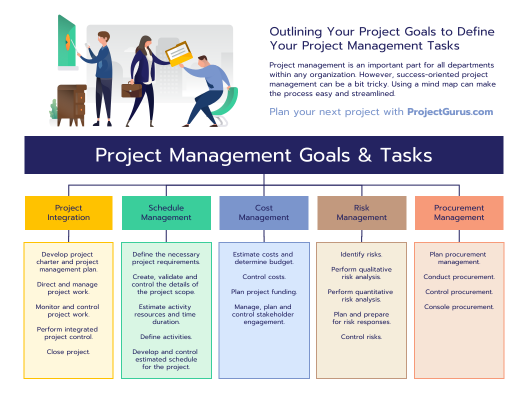 Outlining Your Project Goals to Define Your Project Management Tasks

Project management is an important part for all departments within any organization. However, success-oriented project management can be a bit tricky. Using a mind map can make the process easy and streamlined.

Plan your next project with ProjectGurus.com

Project Management Goals & Tasks

Project Integration

Develop project charter and project management plan.

Direct and manage project work.

Monitor and control project work.

Perform integrated project control.

Close project.

Schedule Management

Define the necessary project requirements.

Create, validate and control the details of the project scope.

Estimate activity resources and time duration.

Define activities.

Develop and control estimated schedule for the project.

Cost Management

Estimate costs and determine budget.

Control costs.

Plan project funding.

Manage, plan and control stakeholder engagement.

Risk Management

Identify risks.

Perform qualitative risk analysis.

Perform quantitative risk analysis.

Plan and prepare for risk responses.

Control risks.

Procurement Management

Plan procurement management.

Conduct procurement.

Control procurement.

Console procurement.